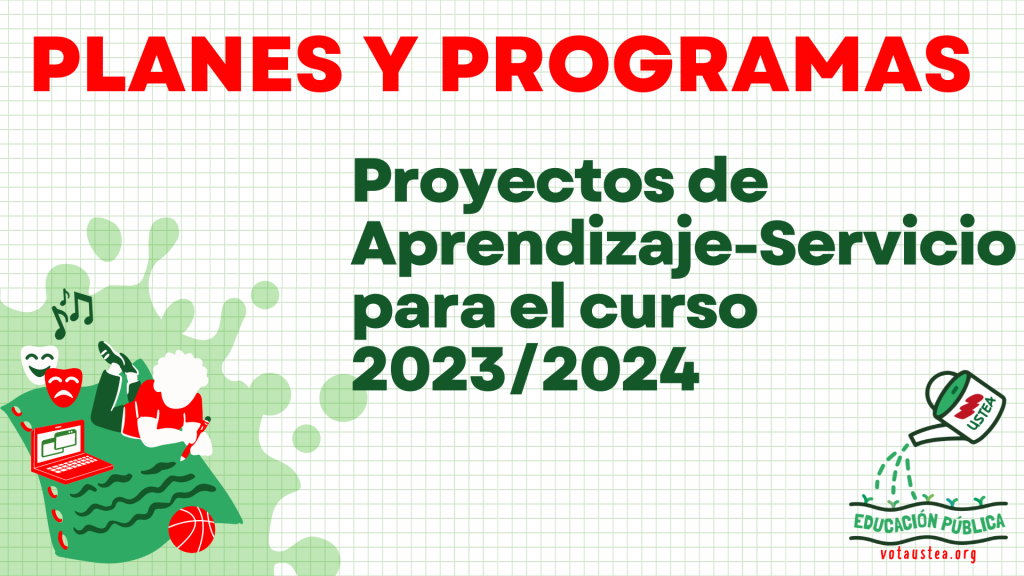 PLANES Y PROGRAMAS

Proyectos de Aprendizaje-Servicio para el curso 2023/2024

USTEA

EDUCACIÓN PÚBLICA
votaustea.org